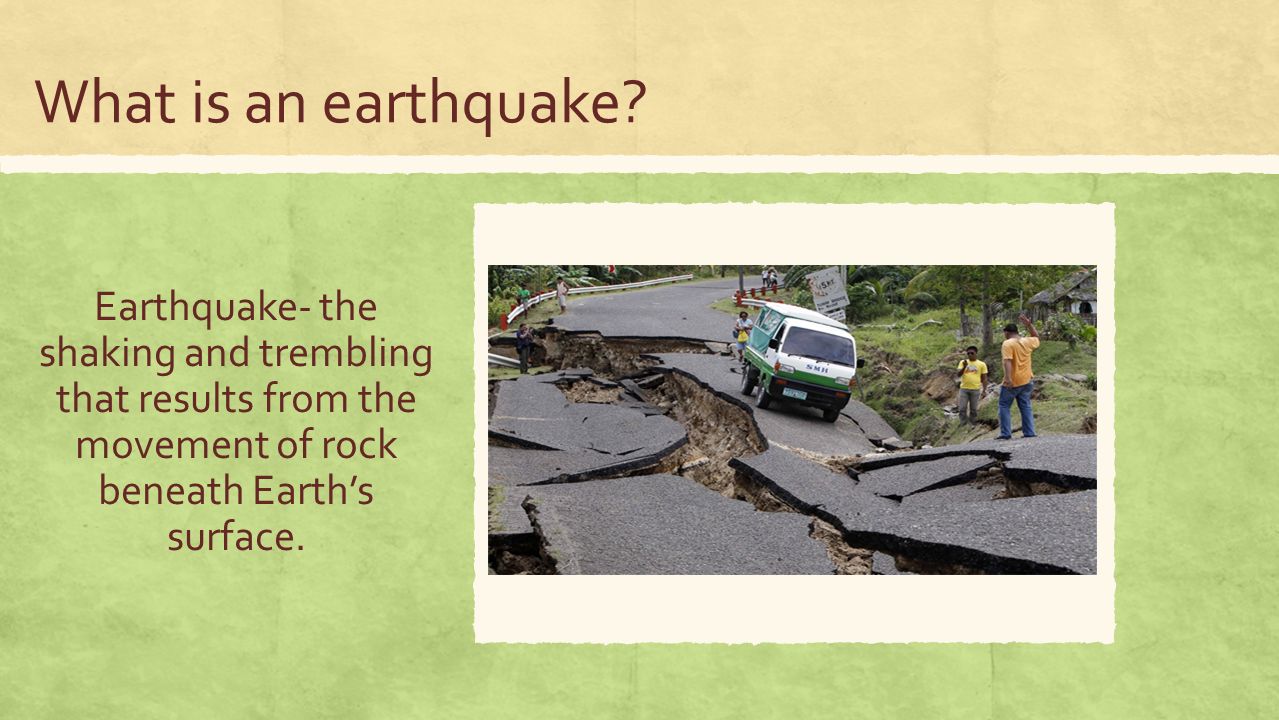 What is an earthquake?

Earthquake- the shaking and trembling that results from the movement of rock beneath Earth's surface.

SMH